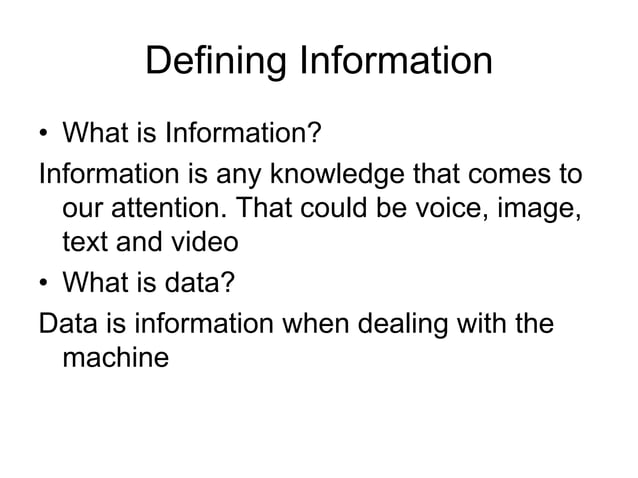 Defining Information

• What is Information?

Information is any knowledge that comes to our attention. That could be voice, image, text and video

• What is data?

Data is information when dealing with the machine